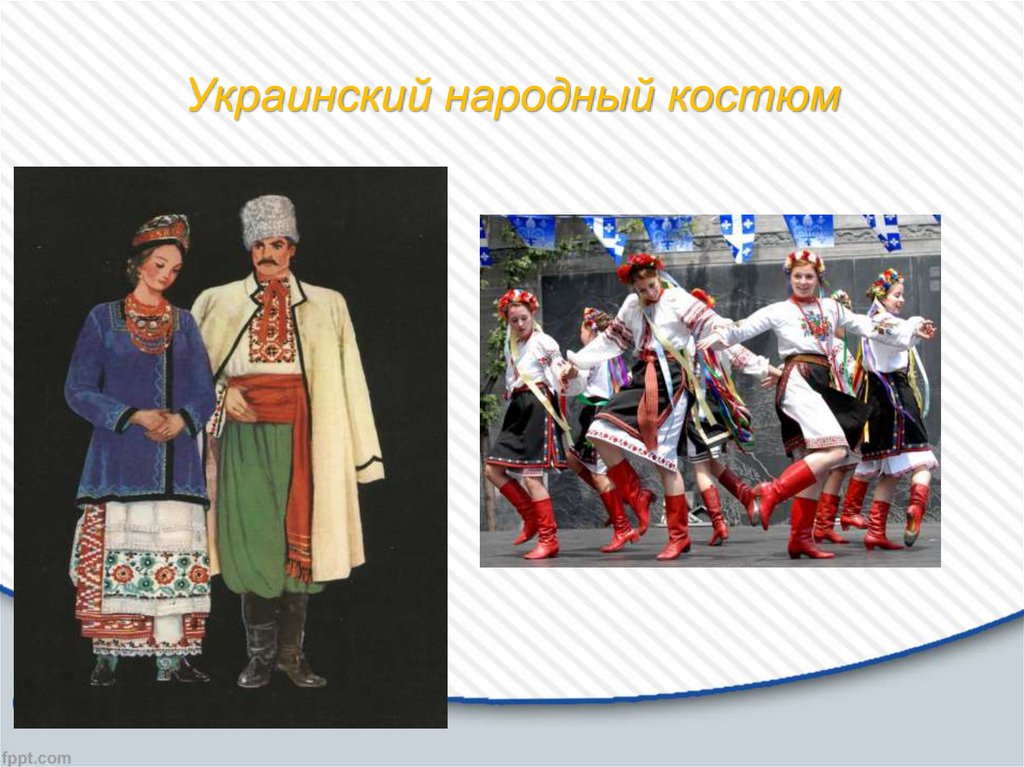 Украинский народный костюм

fppt.com